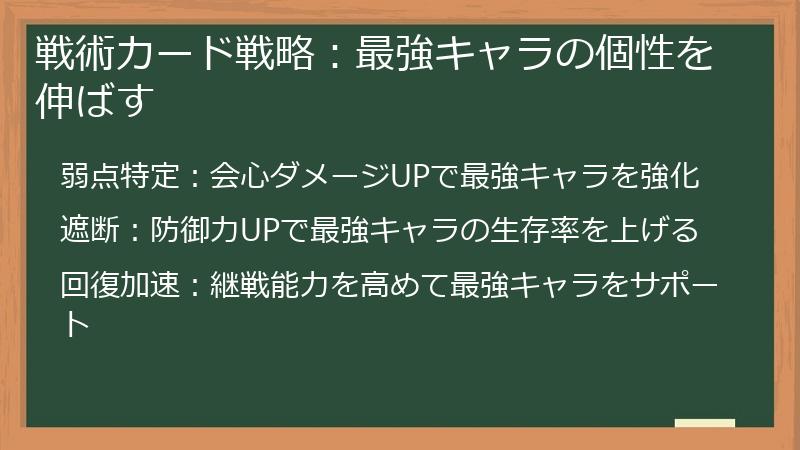 戦術カード戦略：最強キャラの個性を伸ばす

弱点特定：会心ダメージUPで最強キャラを強化

遮断：防御力UPで最強キャラの生存率を上げる

回復加速：継戦能力を高めて最強キャラをサポート